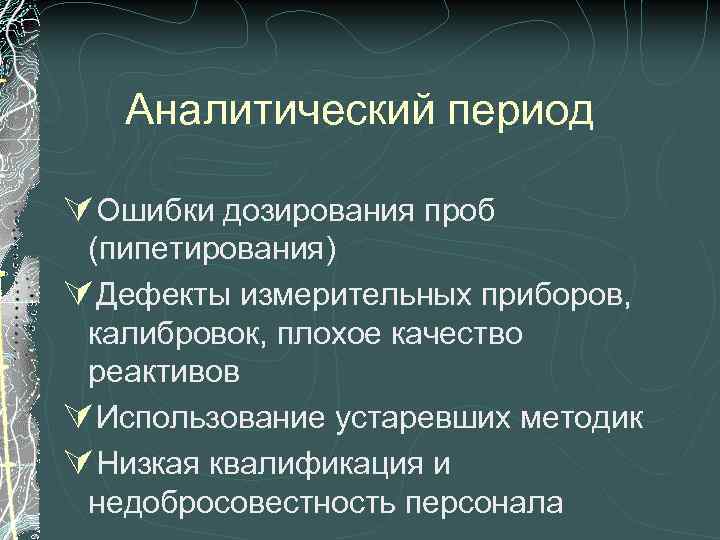 Аналитический период

Ошибки дозирования проб (пипетирования)

Дефекты измерительных приборов, калибровок, плохое качество реактивов

Использование устаревших методик

Низкая квалификация и недобросовестность персонала